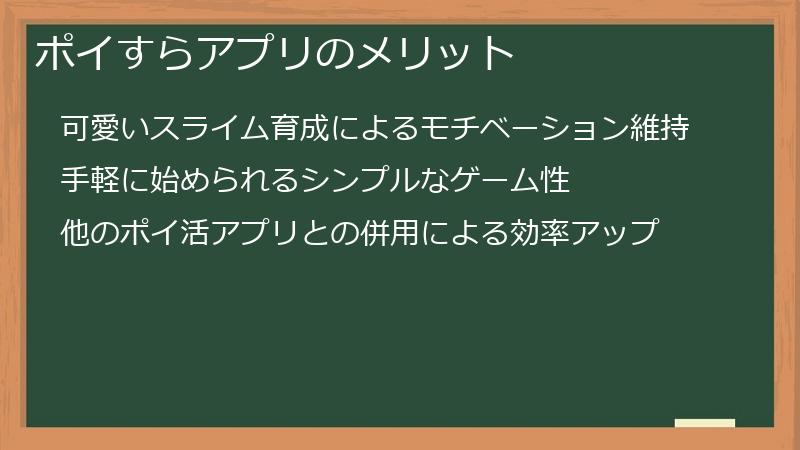 ポイすらアプリのメリット

可愛いスライム育成によるモチベーション維持

手軽に始められるシンプルなゲーム性

他のポイ活アプリとの併用による効率アップ